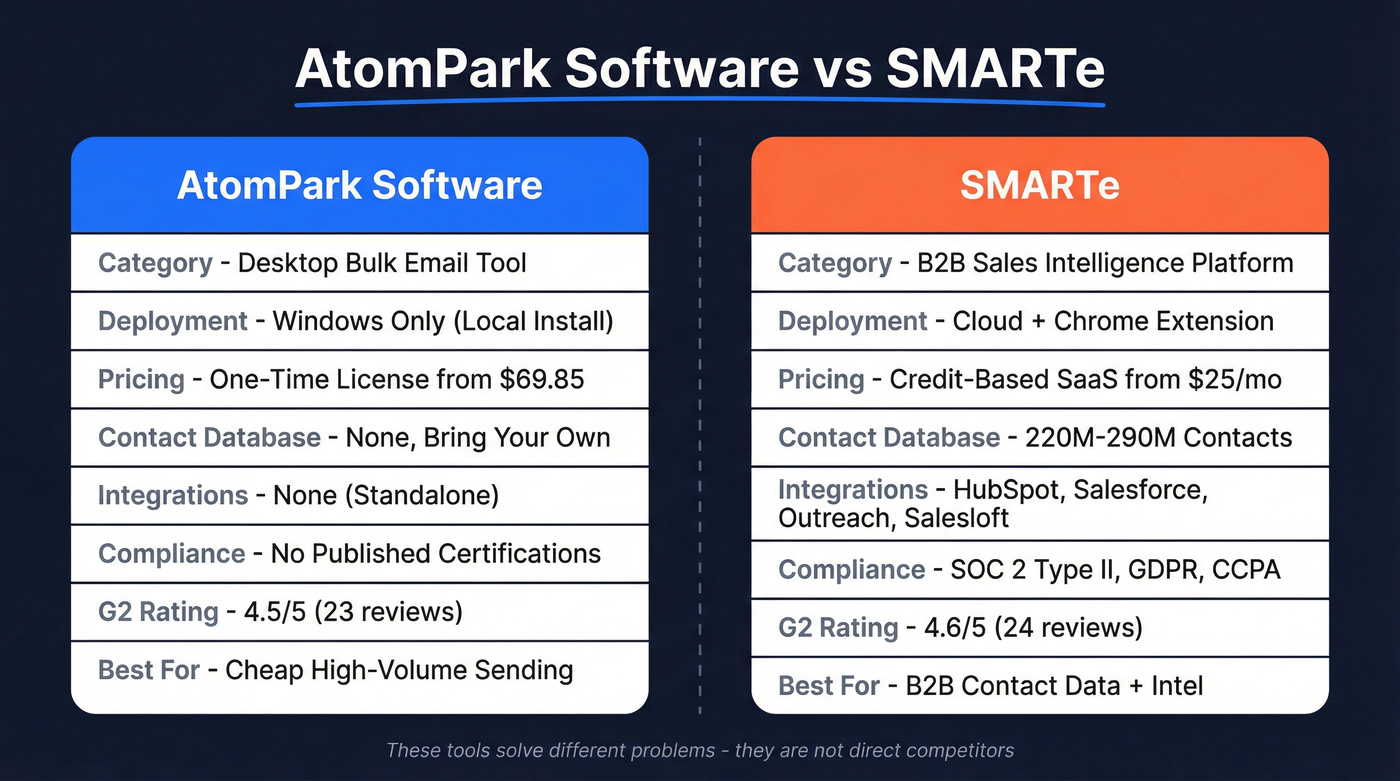 AtomPark Software vs SMARTe

AtomPark Software

Category - Desktop Bulk Email Tool

Deployment - Windows Only (Local Install)

Pricing - One-Time License from $69.85

Contact Database - None, Bring Your Own

Integrations - None (Standalone)

Compliance - No Published Certifications

G2 Rating - 4.5/5 (23 reviews)

Best For - Cheap High-Volume Sending

SMARTe

Category - B2B Sales Intelligence Platform

Deployment - Cloud + Chrome Extension

Pricing - Credit-Based SaaS from $25/mo

Contact Database - 220M-290M Contacts

Integrations - HubSpot, Salesforce, Outreach, Salesloft

Compliance - SOC 2 Type II, GDPR, CCPA

G2 Rating - 4.6/5 (24 reviews)

Best For - B2B Contact Data + Intel

These tools solve different problems - they are not direct competitors